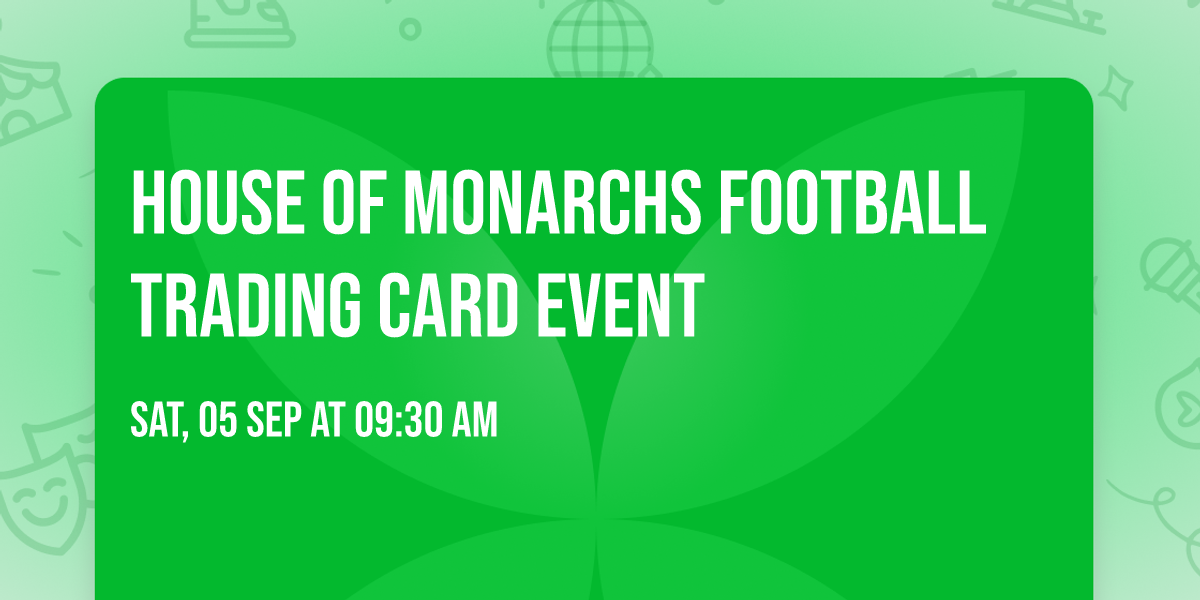 HOUSE OF MONARCHS FOOTBALL TRADING CARD EVENT

SAT, 05 SEP AT 09:30 AM